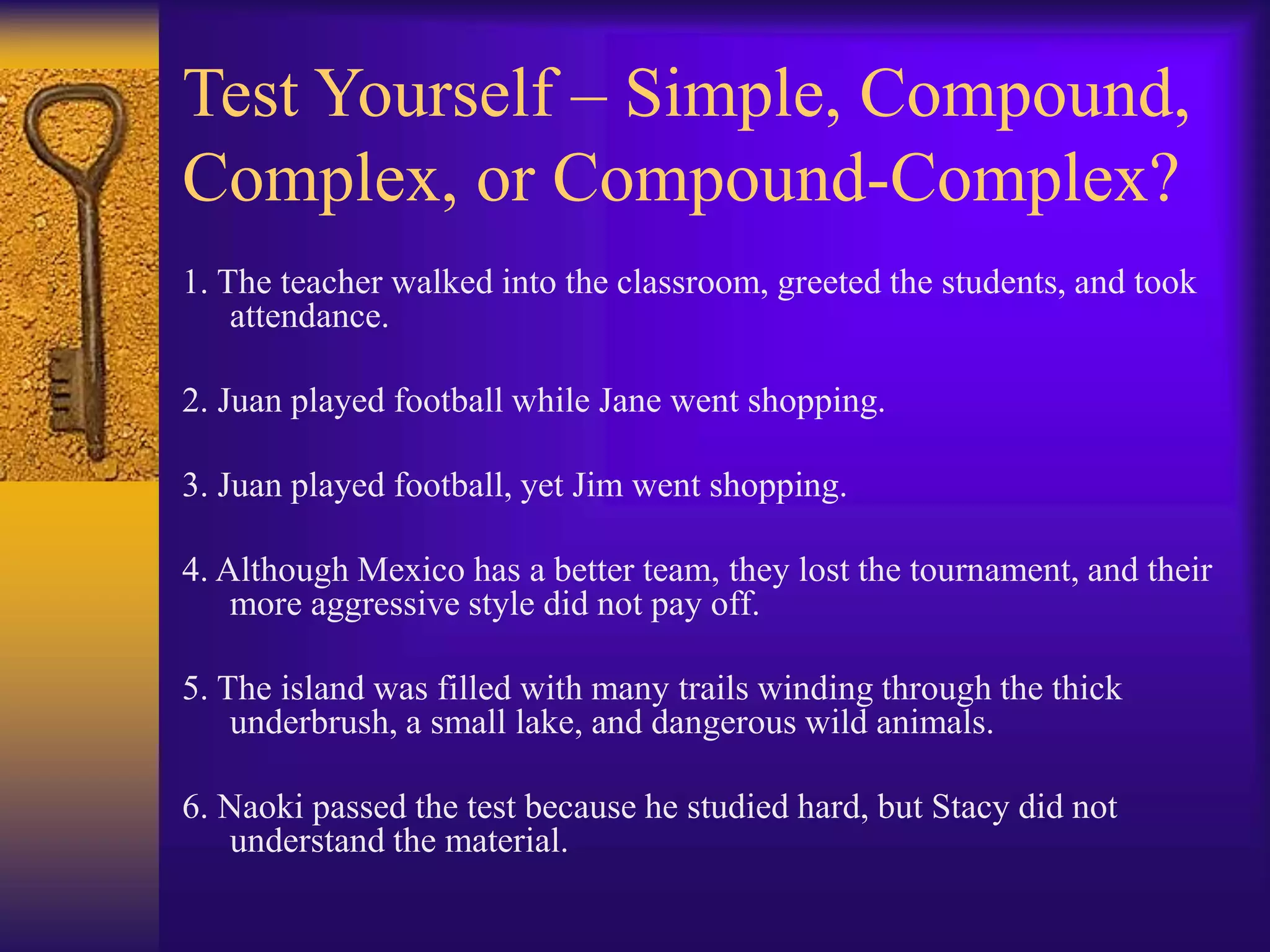 Test Yourself – Simple, Compound, Complex, or Compound-Complex?

1. The teacher walked into the classroom, greeted the students, and took attendance.

2. Juan played football while Jane went shopping.

3. Juan played football, yet Jim went shopping.

4. Although Mexico has a better team, they lost the tournament, and their more aggressive style did not pay off.

5. The island was filled with many trails winding through the thick underbrush, a small lake, and dangerous wild animals.

6. Naoki passed the test because he studied hard, but Stacy did not understand the material.